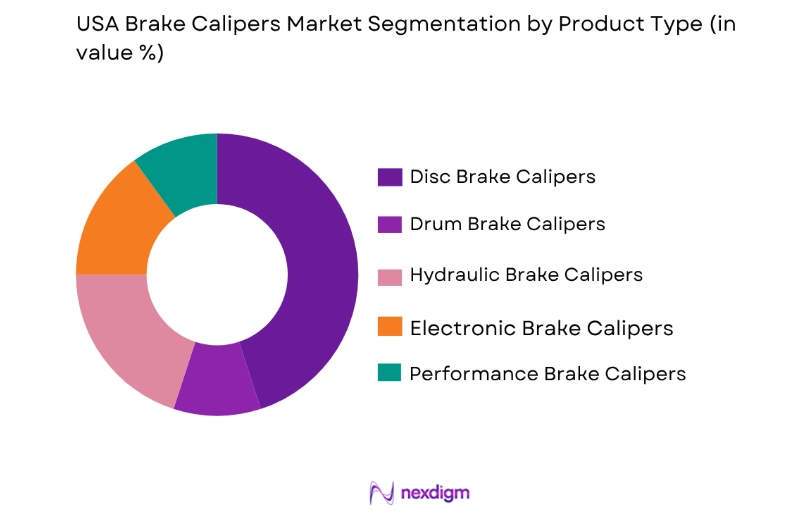 USA Brake Calipers Market Segmentation by Product Type (in value %)

Disc Brake Calipers
Drum Brake Calipers
Hydraulic Brake Calipers
Electronic Brake Calipers
Performance Brake Calipers

nexdigm